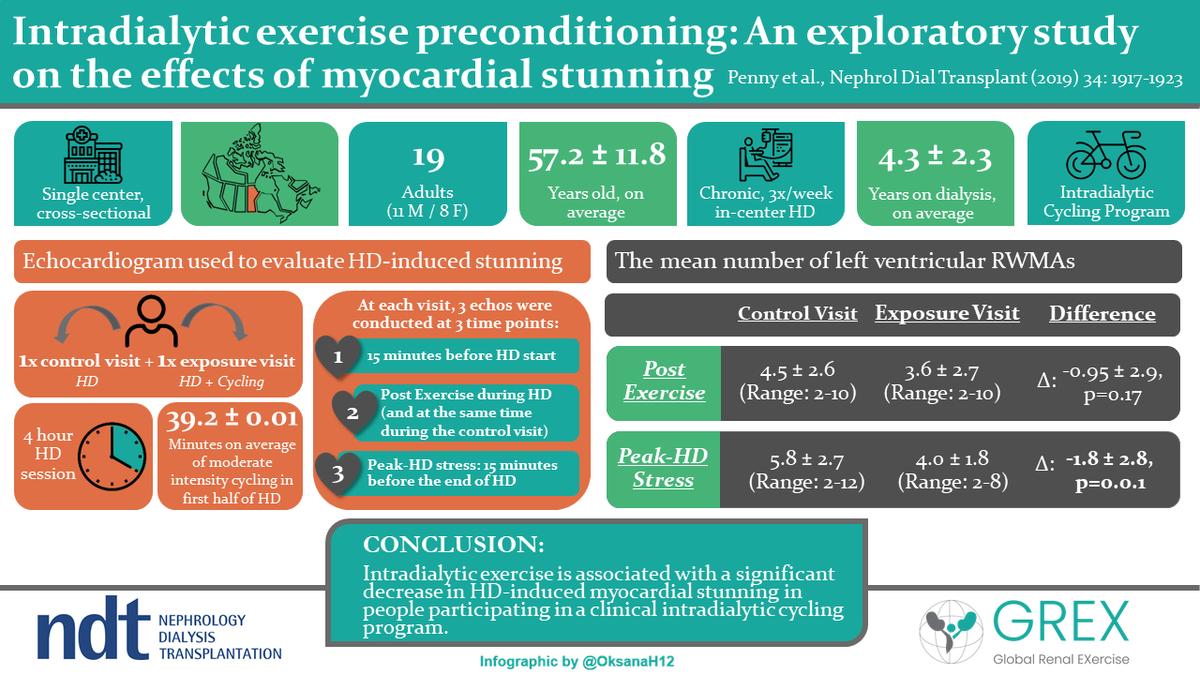 Intradialytic exercise preconditioning: An exploratory study on the effects of myocardial stunning Penny et al., Nephrol Dial Transplant (2019) 34: 1917-1923

Single center, cross-sectional

19
Adults
(11 M / 8 F)

57.2 ± 11.8
Years old, on average

Chronic, 3x/week in-center HD

4.3 ± 2.3
Years on dialysis, on average

Intradialytic Cycling Program

Echocardiogram used to evaluate HD-induced stunning

1x control visit + 1x exposure visit
HD HD + Cycling

4 hour HD session

39.2 ± 0.01
Minutes on average of moderate intensity cycling in first half of HD

At each visit, 3 echos were conducted at 3 time points:

1 15 minutes before HD start

2 Post Exercise during HD (and at the same time during the control visit)

3 Peak-HD stress: 15 minutes before the end of HD

The mean number of left ventricular RWMAs

| | Control Visit | Exposure Visit | Difference |
|---|---|---|---|
| Post Exercise | 4.5 ± 2.6 (Range: 2-10) | 3.6 ± 2.7 (Range: 2-10) | Δ: -0.95 ± 2.9, p=0.17 |
| Peak-HD Stress | 5.8 ± 2.7 (Range: 2-12) | 4.0 ± 1.8 (Range: 2-8) | Δ: -1.8 ± 2.8, p=0.0.1 |

CONCLUSION:
Intradialytic exercise is associated with a significant decrease in HD-induced myocardial stunning in people participating in a clinical intradialytic cycling program.

ndt NEPHROLOGY DIALYSIS TRANSPLANTATION

Infographic by @OksanaH12

GREX
Global Renal EXercise